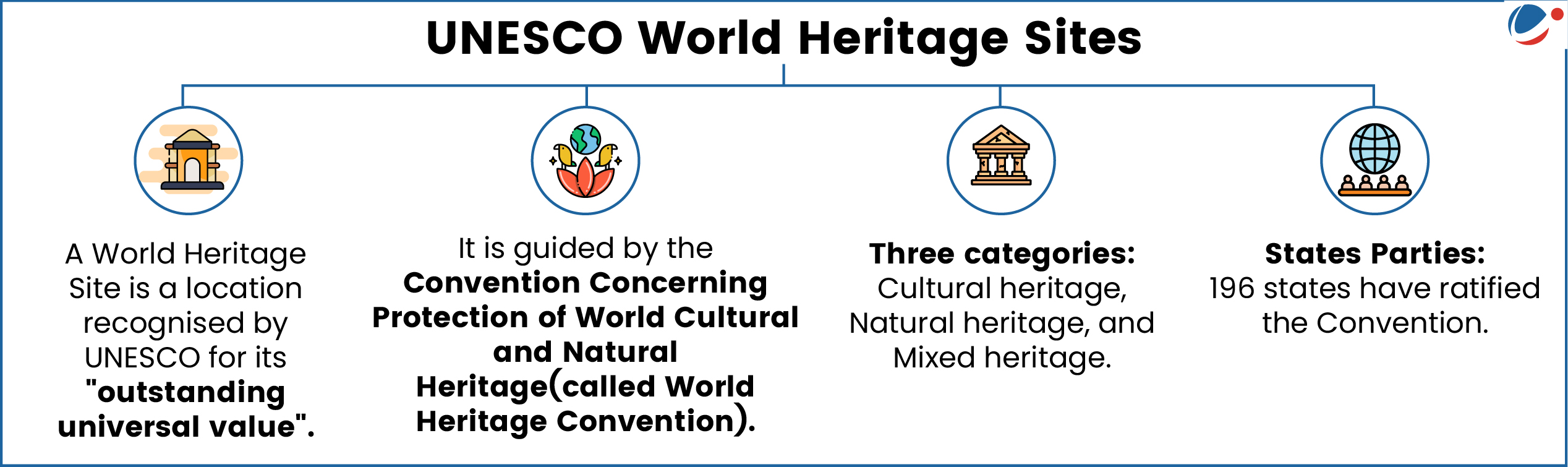 UNESCO World Heritage Sites

A World Heritage Site is a location recognised by UNESCO for its "outstanding universal value".

It is guided by the Convention Concerning Protection of World Cultural and Natural Heritage(called World Heritage Convention).

Three categories: Cultural heritage, Natural heritage, and Mixed heritage.

States Parties: 196 states have ratified the Convention.